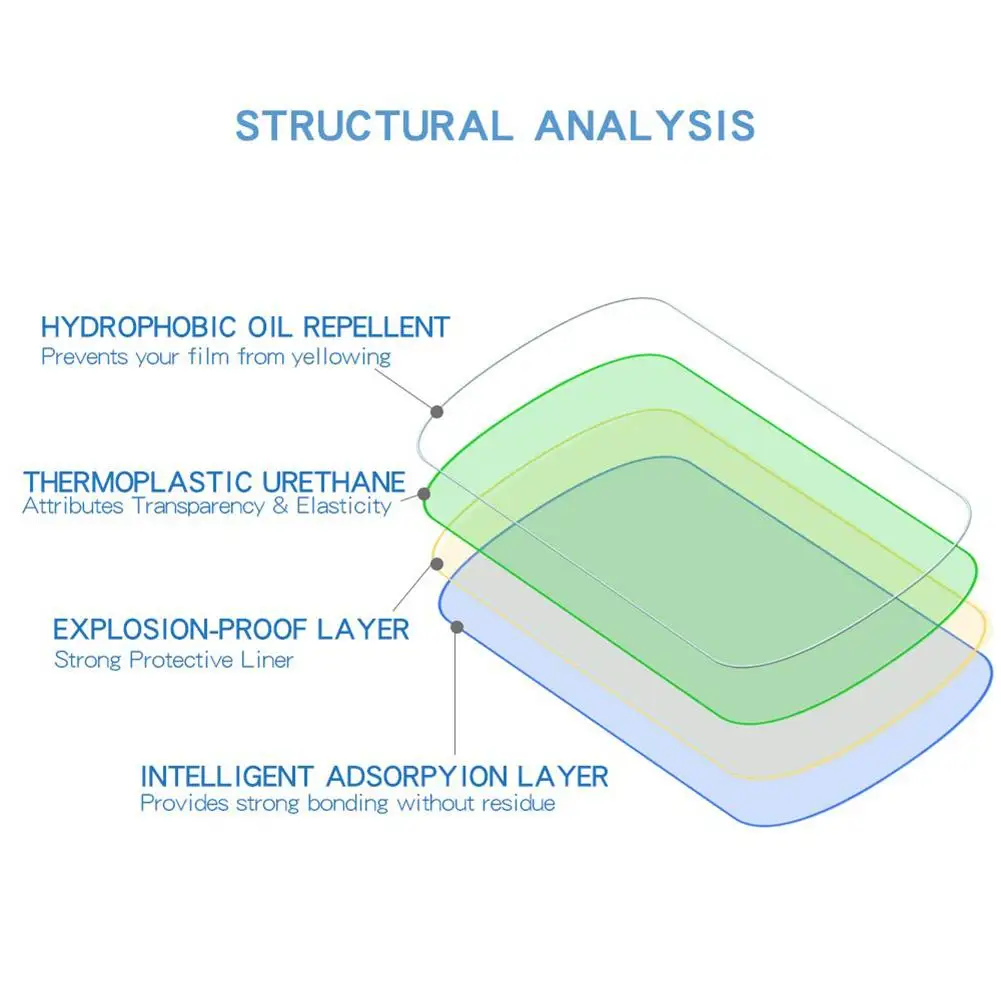 STRUCTURAL ANALYSIS

HYDROPHOBIC OIL REPELLENT
Prevents your film from yellowing

THERMOPLASTIC URETHANE
Attributes Transparency & Elasticity

EXPLOSION-PROOF LAYER
Strong Protective Liner

INTELLIGENT ADSORPYION LAYER
Provides strong bonding without residue